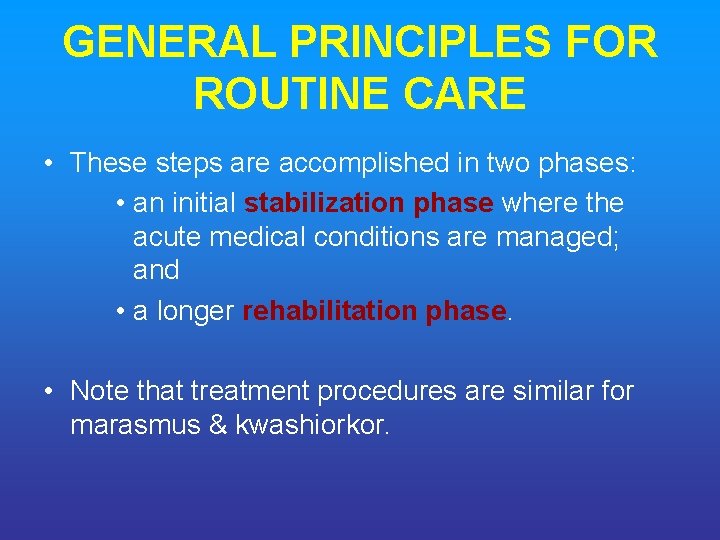 GENERAL PRINCIPLES FOR ROUTINE CARE

• These steps are accomplished in two phases:

• an initial stabilization phase where the acute medical conditions are managed; and

• a longer rehabilitation phase.

• Note that treatment procedures are similar for marasmus & kwashiorkor.